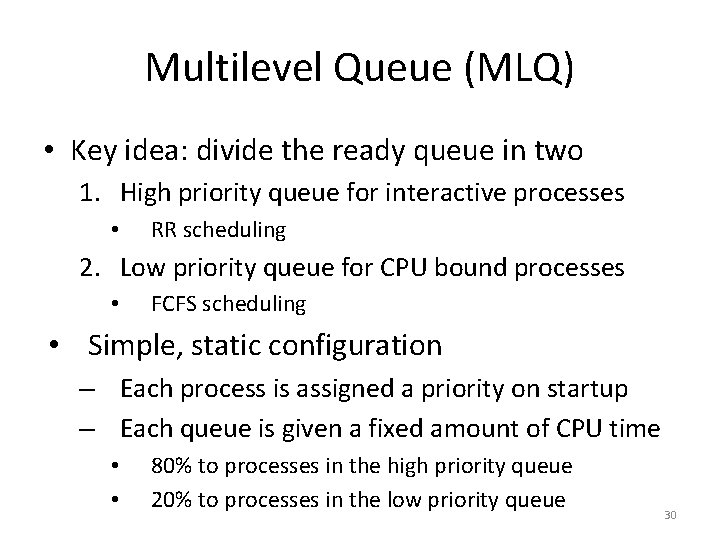 Multilevel Queue (MLQ)

• Key idea: divide the ready queue in two
 1. High priority queue for interactive processes
  • RR scheduling
 2. Low priority queue for CPU bound processes
  • FCFS scheduling
• Simple, static configuration
 – Each process is assigned a priority on startup
 – Each queue is given a fixed amount of CPU time
  • 80% to processes in the high priority queue
  • 20% to processes in the low priority queue

30